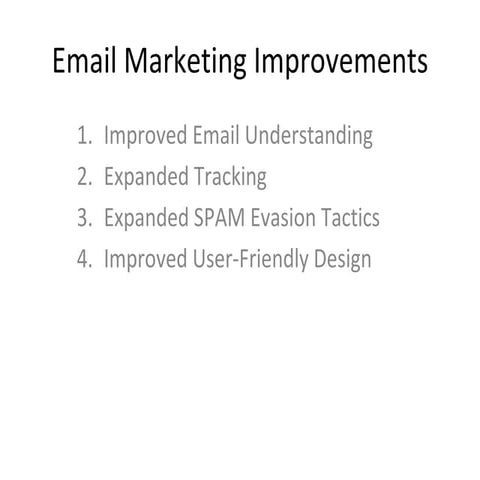 Email Marketing Improvements

1. Improved Email Understanding
2. Expanded Tracking
3. Expanded SPAM Evasion Tactics
4. Improved User-Friendly Design